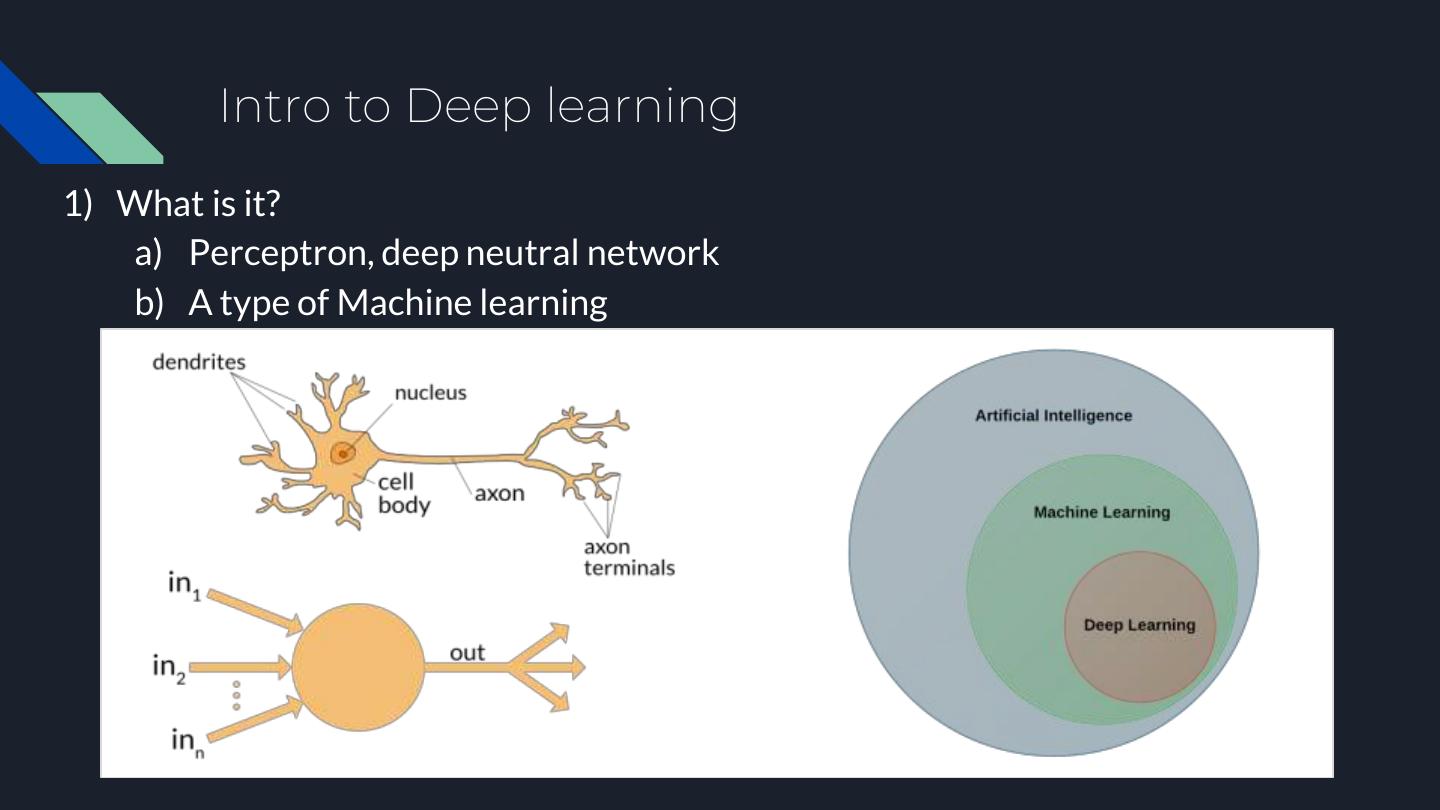 Intro to Deep learning

1) What is it?
a) Perceptron, deep neutral network
b) A type of Machine learning

dendrites
nucleus
cell body
axon
axon terminals

$in_1$
$in_2$
$in_n$
out

Artificial Intelligence
Machine Learning
Deep Learning